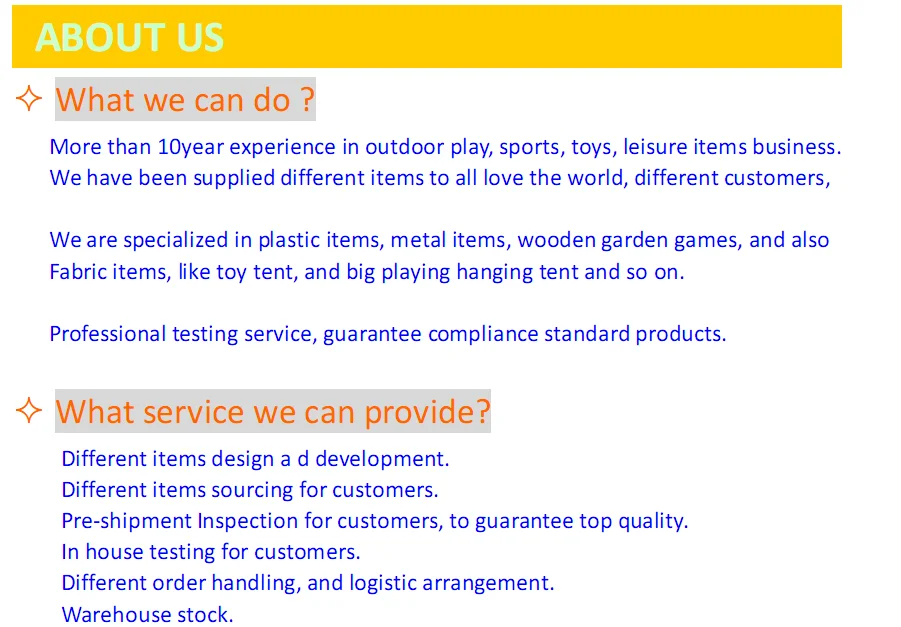 ABOUT US

✧ What we can do ?

More than 10year experience in outdoor play, sports, toys, leisure items business. We have been supplied different items to all love the world, different customers,

We are specialized in plastic items, metal items, wooden garden games, and also Fabric items, like toy tent, and big playing hanging tent and so on.

Professional testing service, guarantee compliance standard products.

✧ What service we can provide?

Different items design a d development.
Different items sourcing for customers.
Pre-shipment Inspection for customers, to guarantee top quality.
In house testing for customers.
Different order handling, and logistic arrangement.
Warehouse stock.